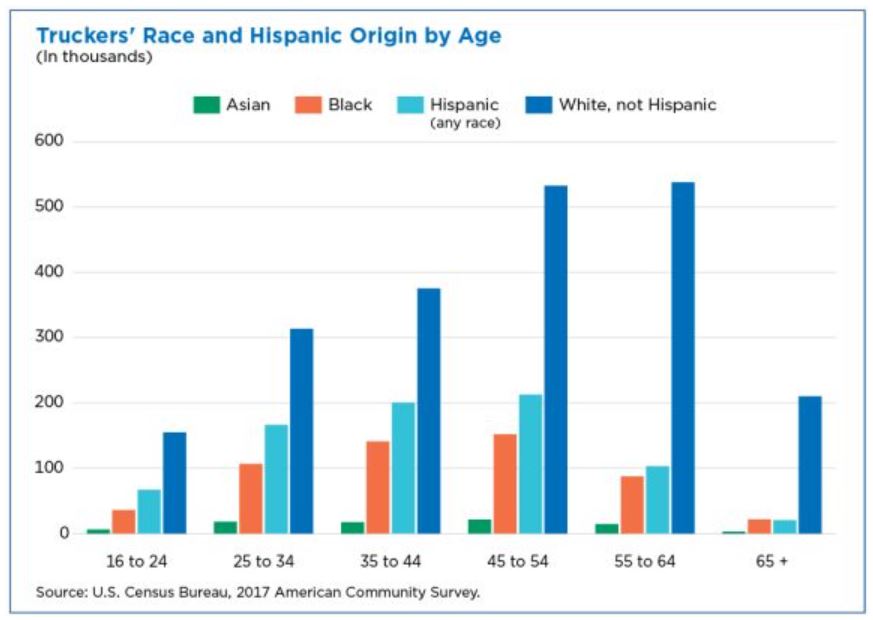 Truckers' Race and Hispanic Origin by Age
(In thousands)

Asian
Black
Hispanic (any race)
White, not Hispanic

600
500
400
300
200
100
0

16 to 24
25 to 34
35 to 44
45 to 54
55 to 64
65 +

Source: U.S. Census Bureau, 2017 American Community Survey.